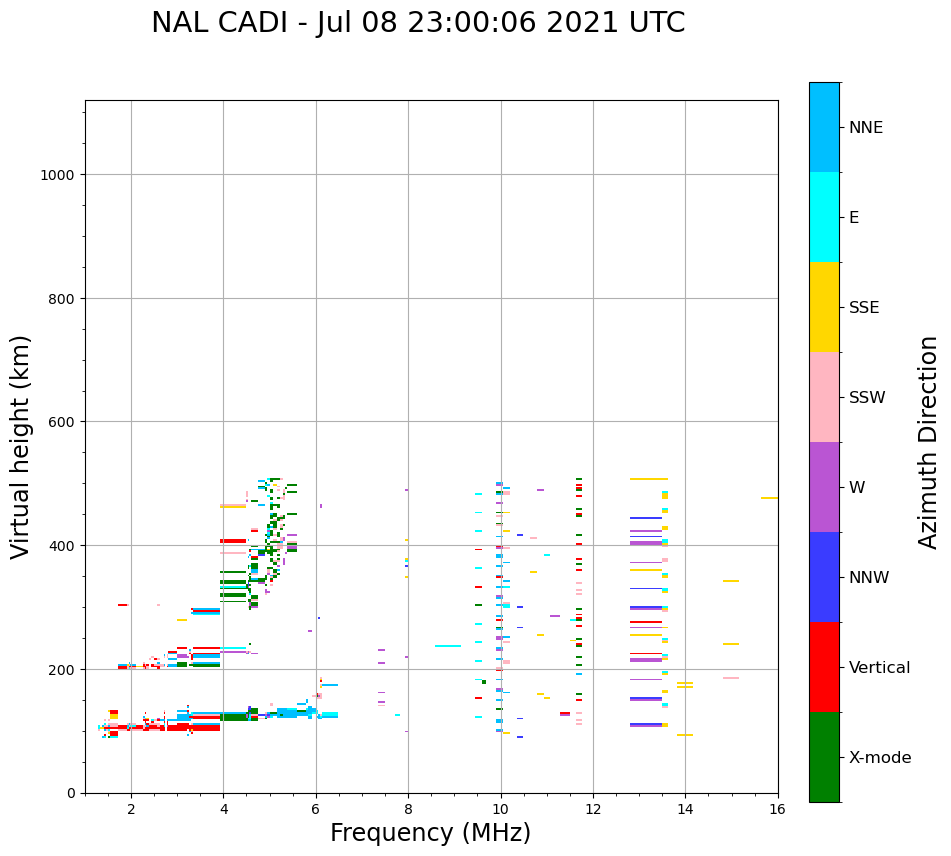 NAL CADI - Jul 08 23:00:06 2021 UTC

Virtual height (km)

1000
800
600
400
200
0

2
4
6
8
10
12
14
16

Frequency (MHz)

NNE
E
SSE
SSW
W
NNW
Vertical
X-mode

Azimuth Direction